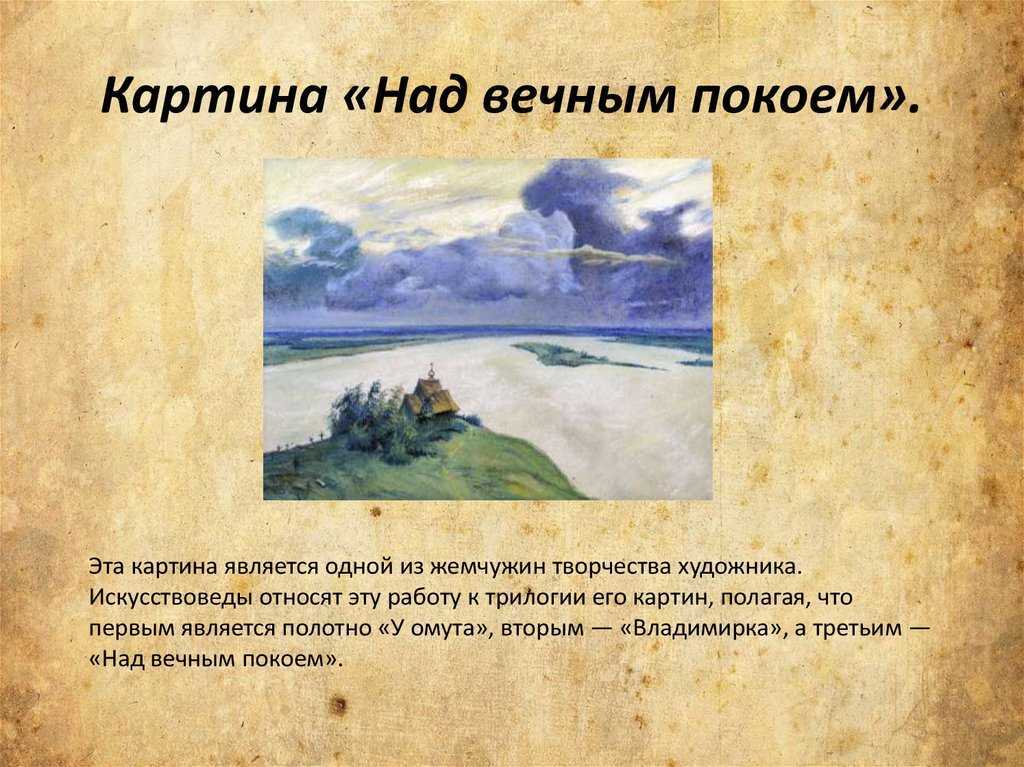 Картина «Над вечным покоем».

Эта картина является одной из жемчужин творчества художника. Искусствоведы относят эту работу к трилогии его картин, полагая, что первым является полотно «У омута», вторым — «Владимирка», а третьим — «Над вечным покоем».